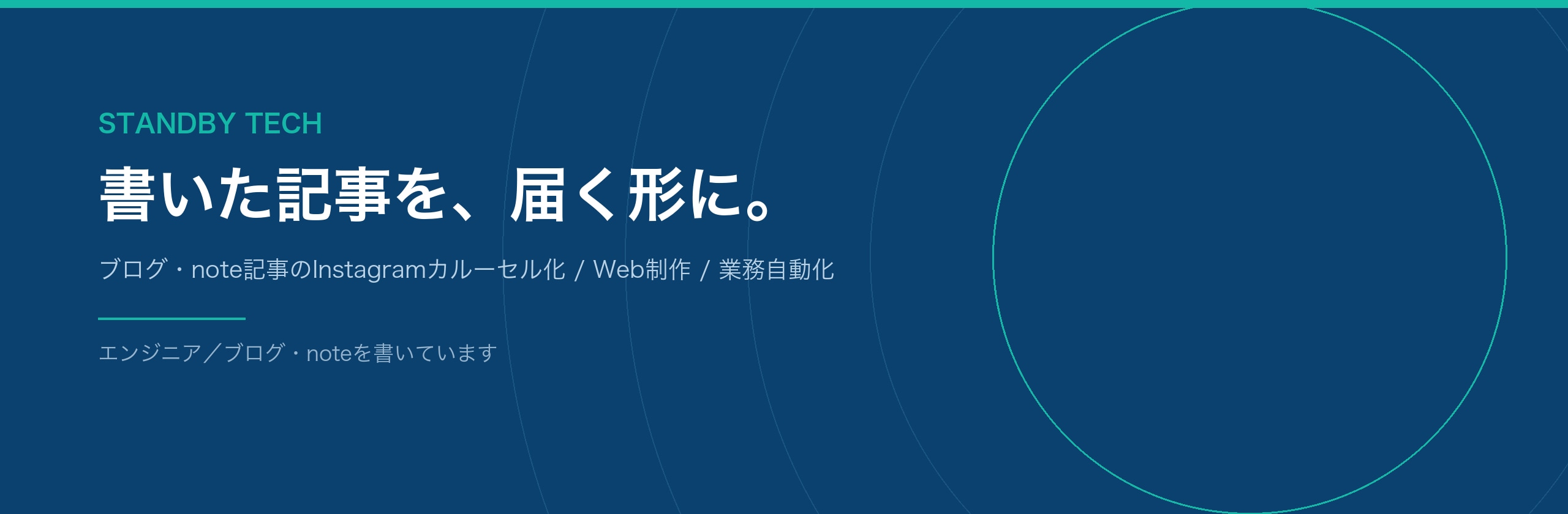 STANDBY TECH

書いた記事を、届く形に。

ブログ・note記事のInstagramカルーセル化 / Web制作 / 業務自動化

エンジニア／ブログ・noteを書いています